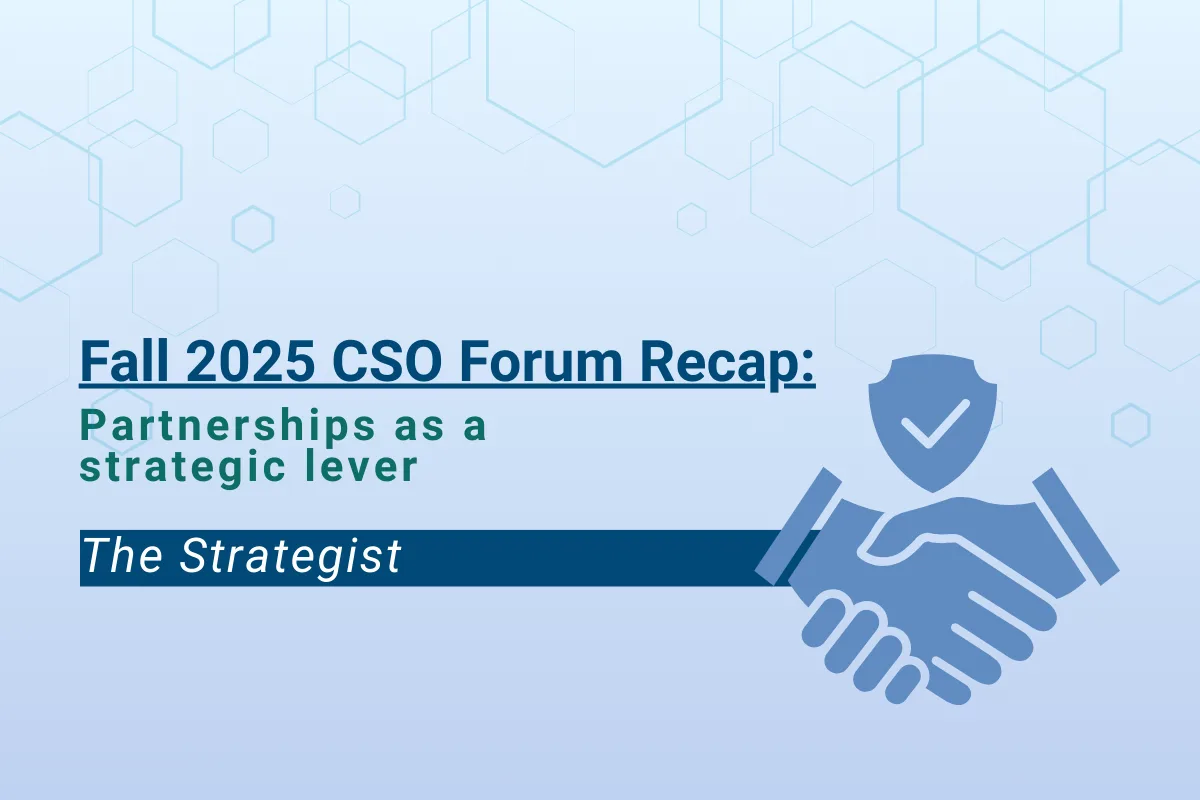 Fall 2025 CSO Forum Recap:
Partnerships as a strategic lever

The Strategist